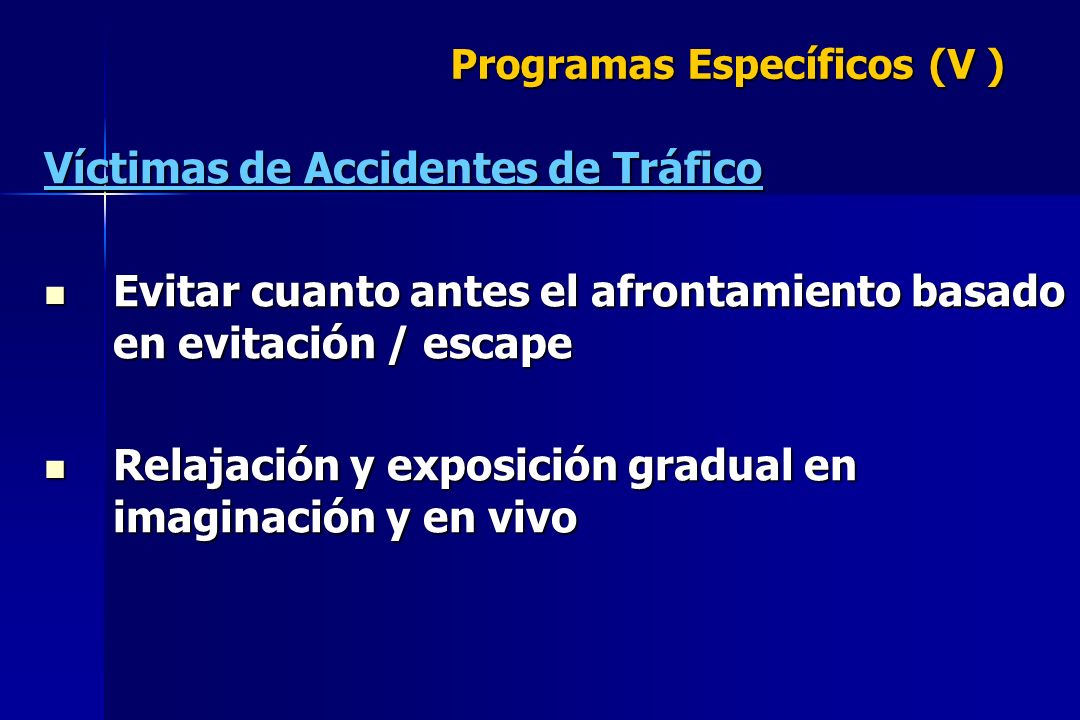 Programas Específicos (V )

Víctimas de Accidentes de Tráfico

Evitar cuanto antes el afrontamiento basado en evitación / escape

Relajación y exposición gradual en imaginación y en vivo